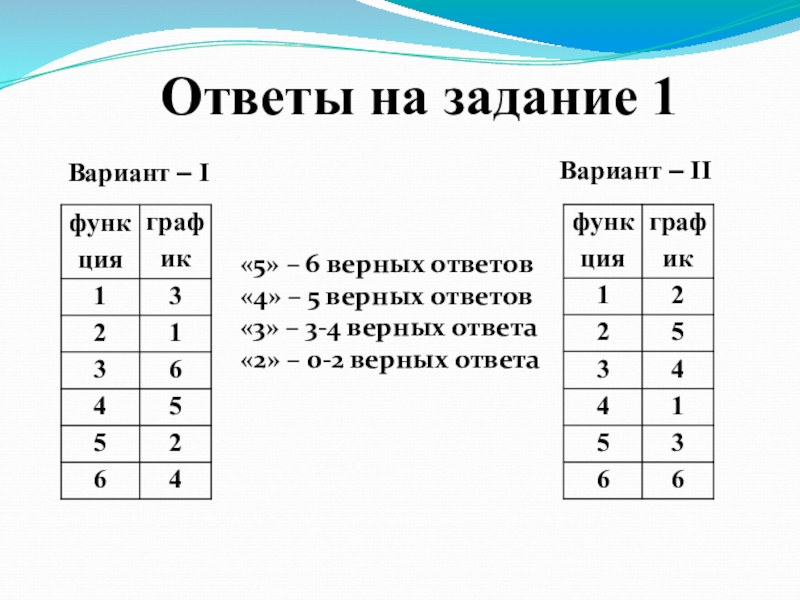 Ответы на задание 1

Вариант – I

| функция | график |
|---|---|
| 1 | 3 |
| 2 | 1 |
| 3 | 6 |
| 4 | 5 |
| 5 | 2 |
| 6 | 4 |

«5» – 6 верных ответов
«4» – 5 верных ответов
«3» – 3-4 верных ответа
«2» – 0-2 верных ответа

Вариант – II

| функция | график |
|---|---|
| 1 | 2 |
| 2 | 5 |
| 3 | 4 |
| 4 | 1 |
| 5 | 3 |
| 6 | 6 |